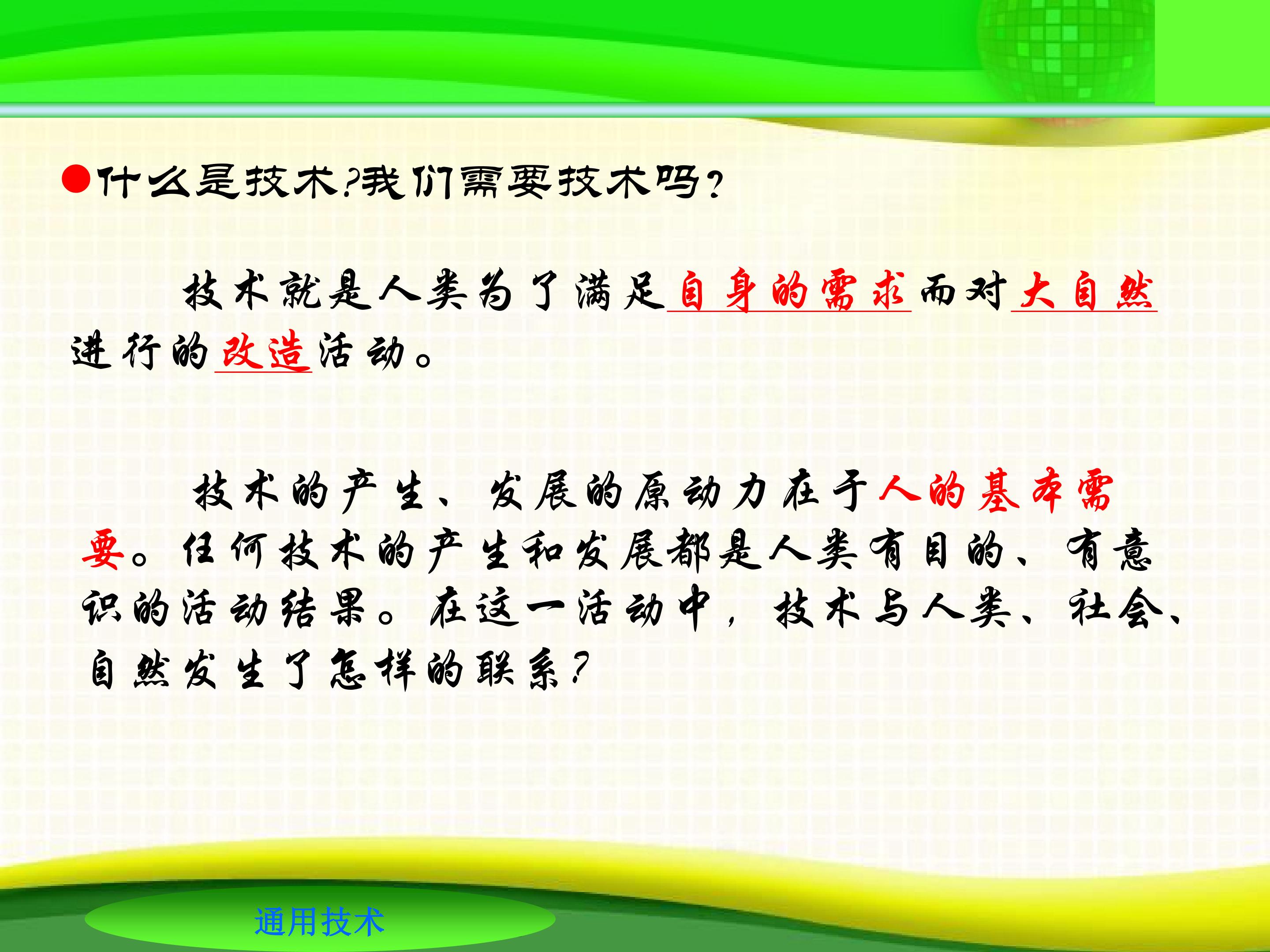 ●什么是技术?我们需要技术吗?

技术就是人类为了满足自身的需求而对大自然进行的改造活动。

技术的产生、发展的原动力在于人的基本需要。任何技术的产生和发展都是人类有目的、有意识的活动结果。在这一活动中，技术与人类、社会、自然发生了怎样的联系?

通用技术